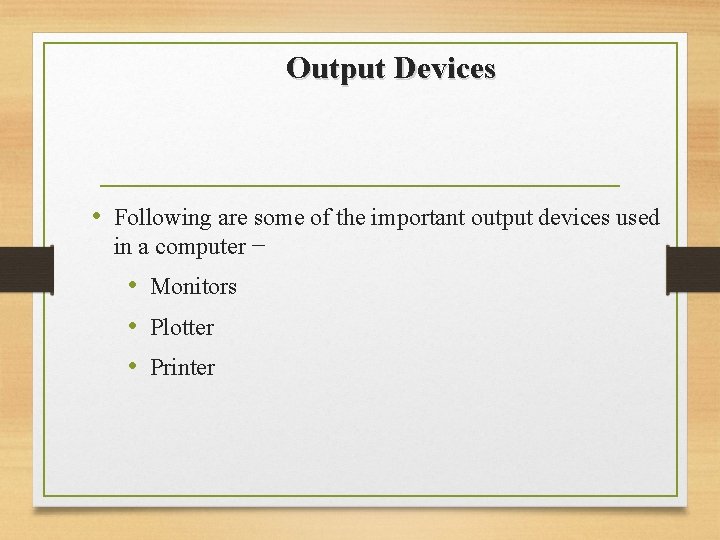 Output Devices

• Following are some of the important output devices used in a computer −

• Monitors
• Plotter
• Printer